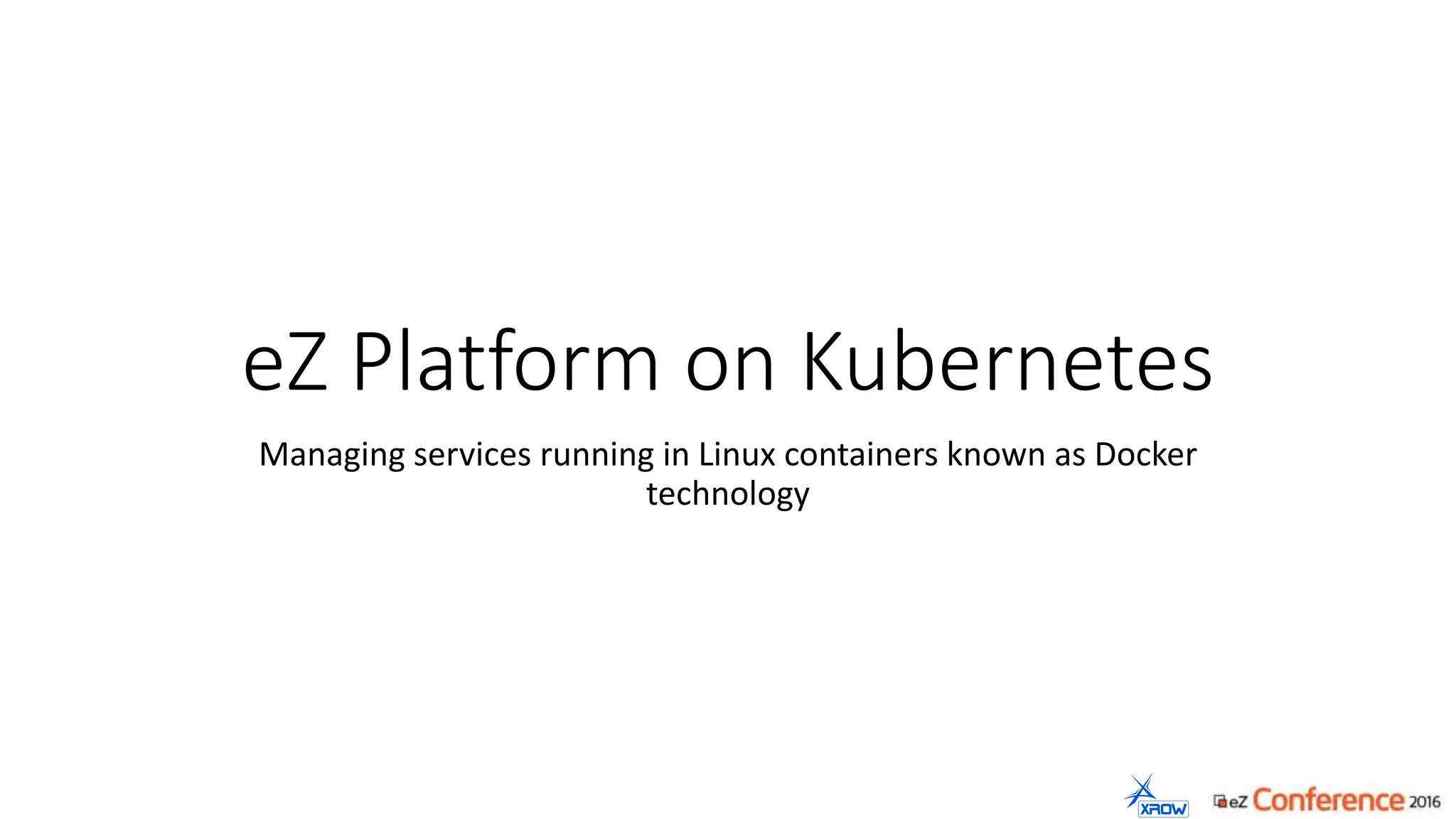 eZ Platform on Kubernetes

Managing services running in Linux containers known as Docker technology

XROW

eZ Conference 2016